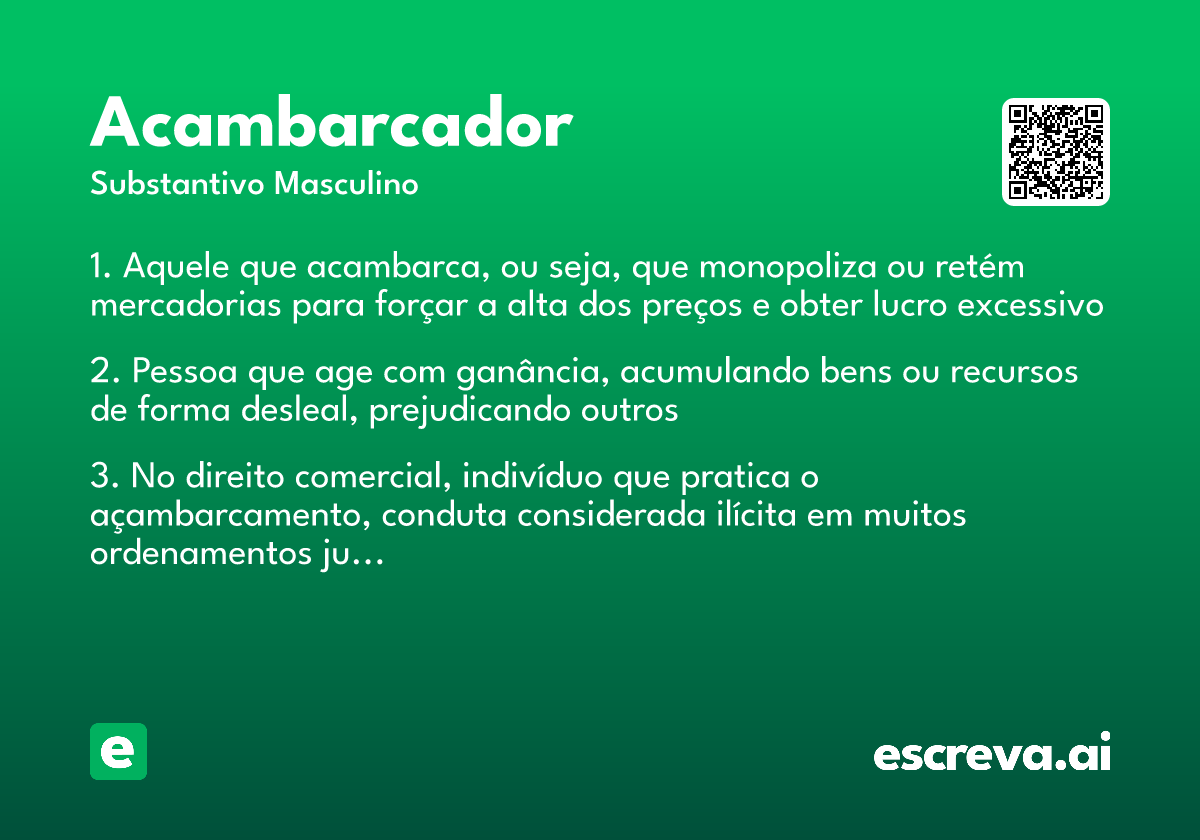 Acambarcador
Substantivo Masculino

1. Aquele que acambarca, ou seja, que monopoliza ou retém mercadorias para forçar a alta dos preços e obter lucro excessivo

2. Pessoa que age com ganância, acumulando bens ou recursos de forma desleal, prejudicando outros

3. No direito comercial, indivíduo que pratica o açambarcamento, conduta considerada ilícita em muitos ordenamentos ju…

e

escreva.ai